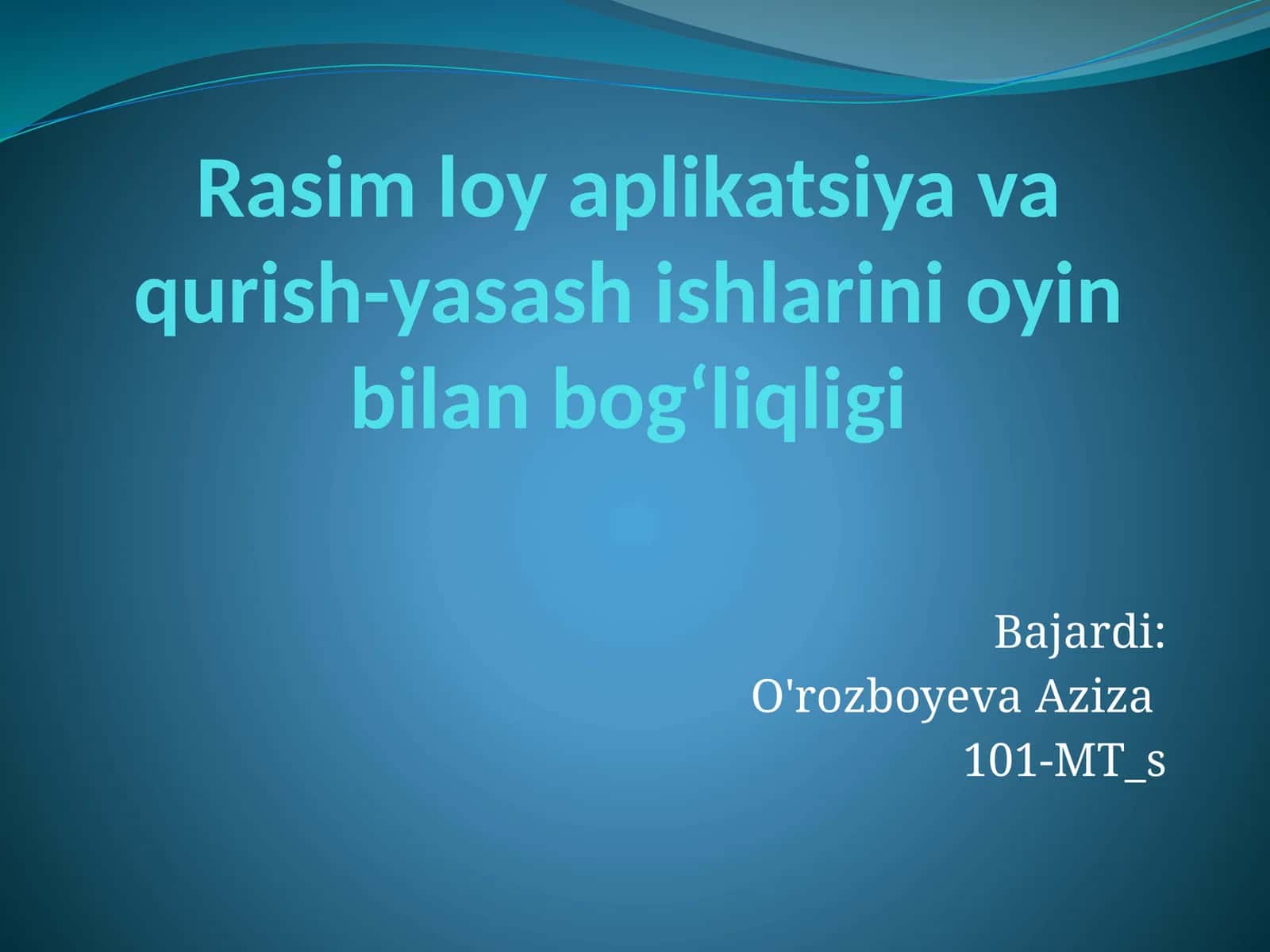 Rasim loy aplikatsiya va qurish-yasash ishlarini oyin bilan bog‘liqligi

Bajardi:
O'rozboyeva Aziza
101-MT_s